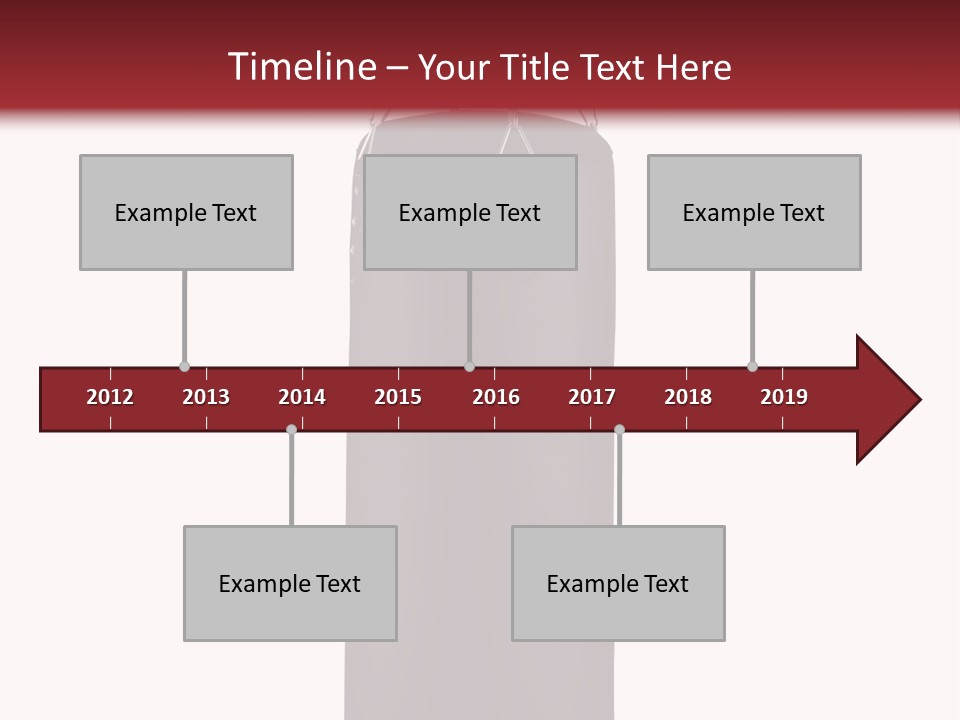 Timeline – Your Title Text Here

Example Text

Example Text

Example Text

2012 2013 2014 2015 2016 2017 2018 2019

Example Text

Example Text